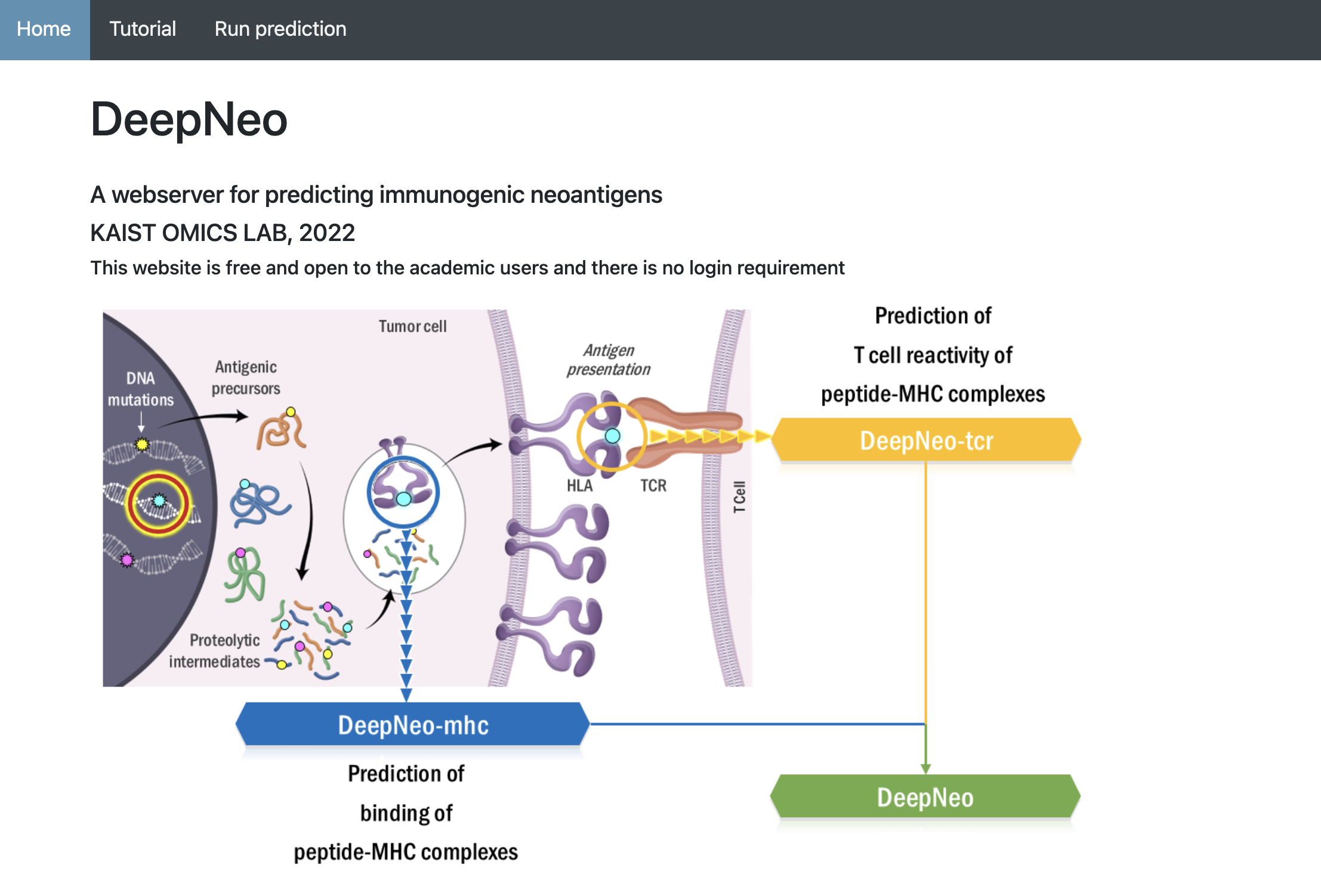 Home Tutorial Run prediction

DeepNeo

A webserver for predicting immunogenic neoantigens

KAIST OMICS LAB, 2022

This website is free and open to the academic users and there is no login requirement

Tumor cell

DNA mutations

Antigenic precursors

Proteolytic intermediates

Antigen presentation

HLA

TCR

T Cell

Prediction of T cell reactivity of peptide-MHC complexes

DeepNeo-tcr

DeepNeo-mhc

Prediction of binding of peptide-MHC complexes

DeepNeo